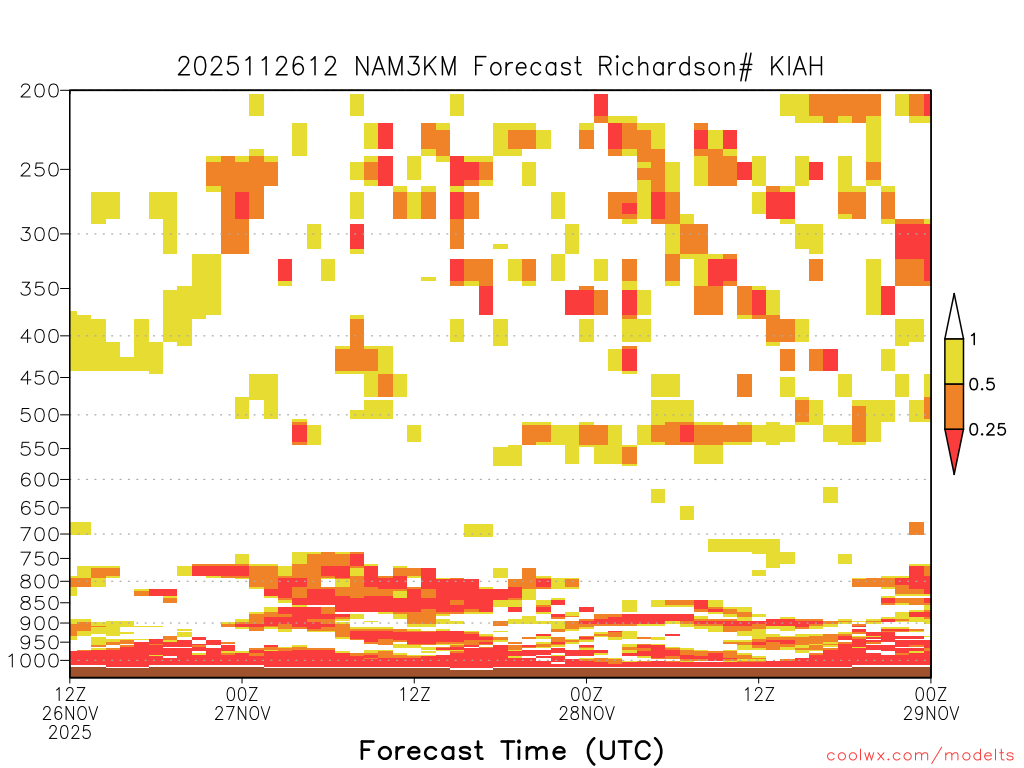 2025112612 NAM3KM Forecast Richardson# KIAH

200
250
300
350
400
450
500
550
600
650
700
750
800
850
900
950
1000

1
0.5
0.25

12Z 26NOV 2025
00Z 27NOV
12Z
00Z 28NOV
12Z
00Z 29NOV

Forecast Time (UTC)

coolwx.com/modelts